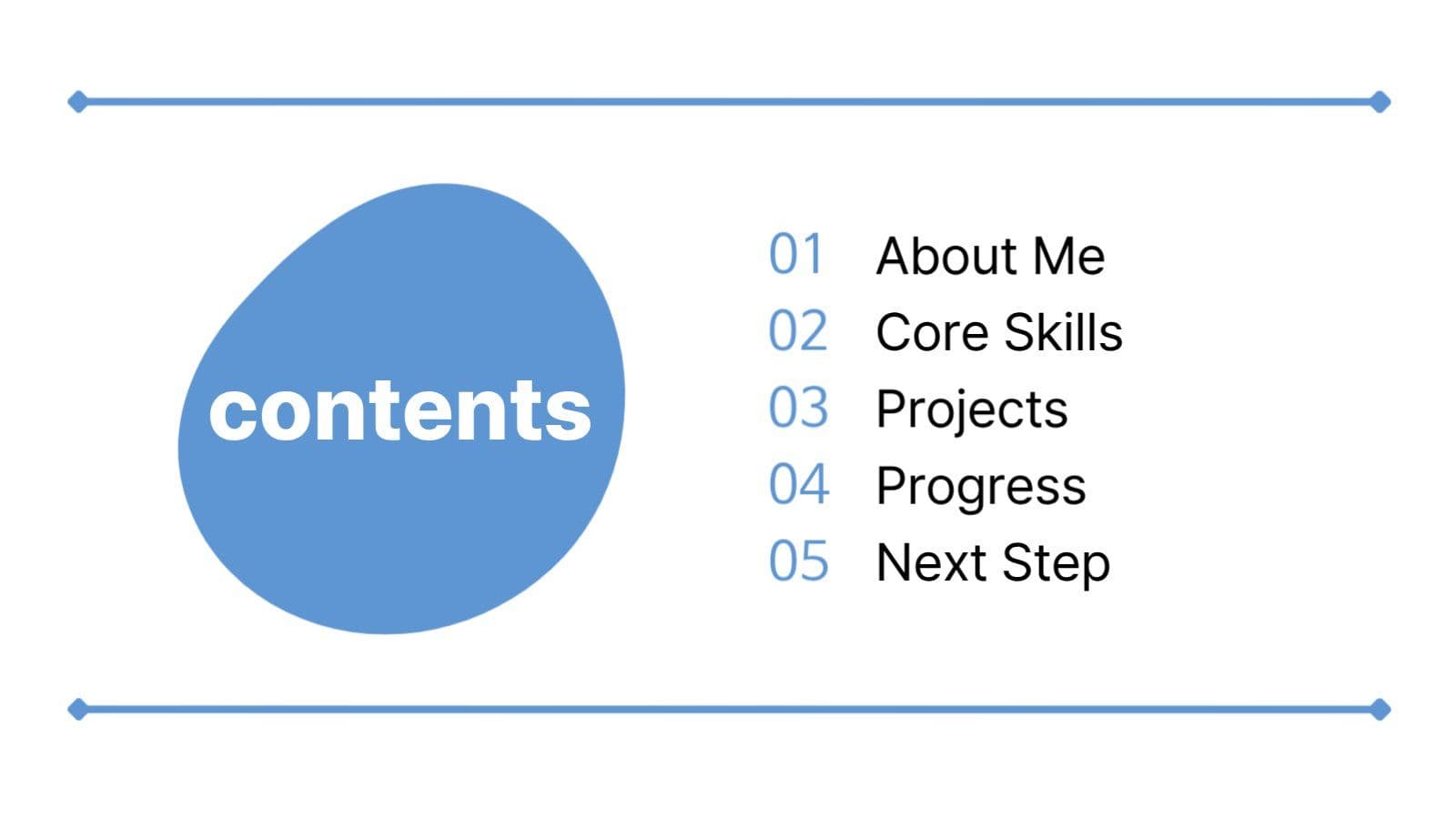 contents

01 About Me
02 Core Skills
03 Projects
04 Progress
05 Next Step